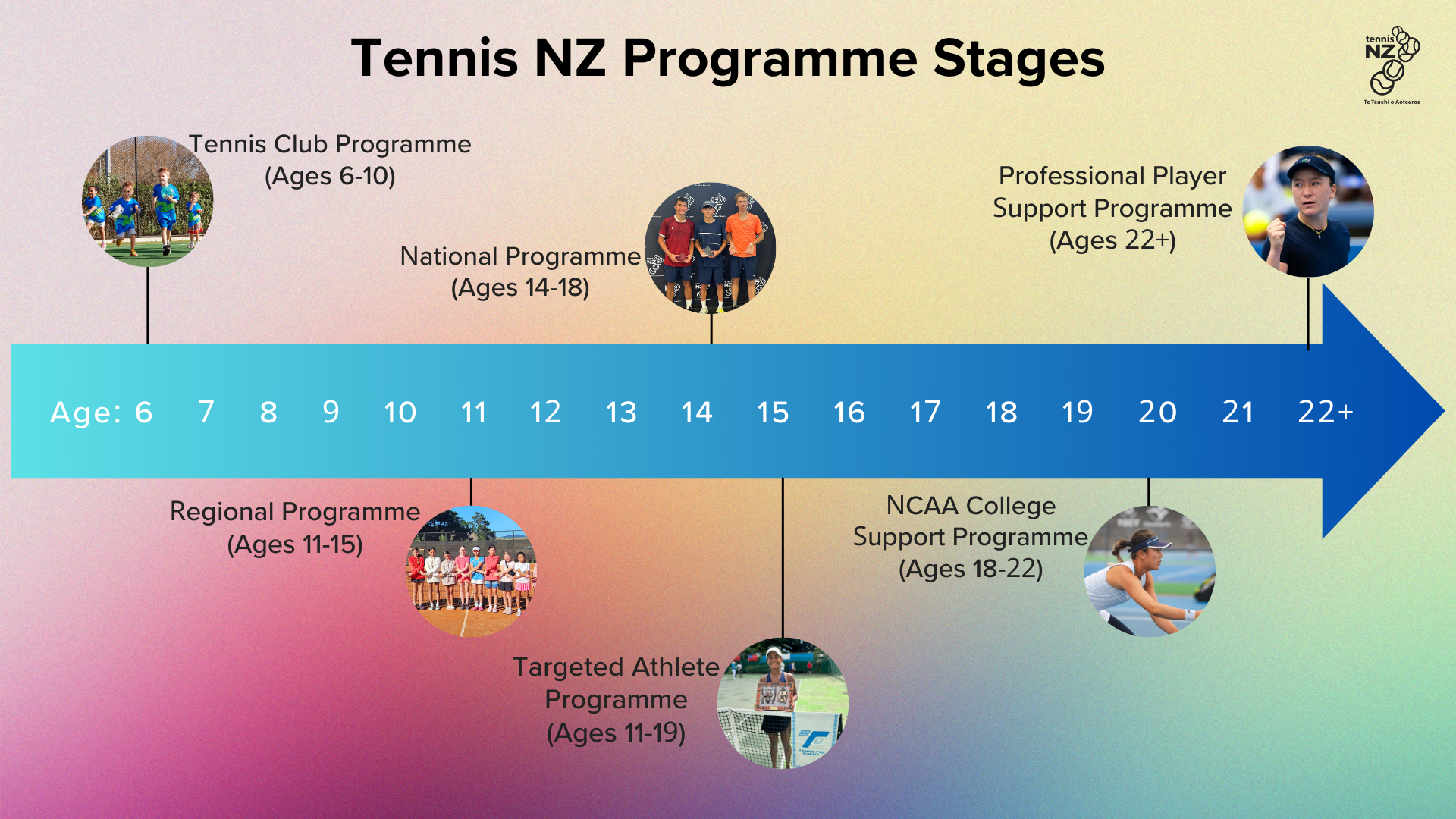 Tennis NZ Programme Stages

tennis NZ
Te Tenehi o Aotearoa

Tennis Club Programme
(Ages 6-10)

National Programme
(Ages 14-18)

Professional Player
Support Programme
(Ages 22+)

Age: 6 7 8 9 10 11 12 13 14 15 16 17 18 19 20 21 22+

Regional Programme
(Ages 11-15)

Targeted Athlete
Programme
(Ages 11-19)

NCAA College
Support Programme
(Ages 18-22)